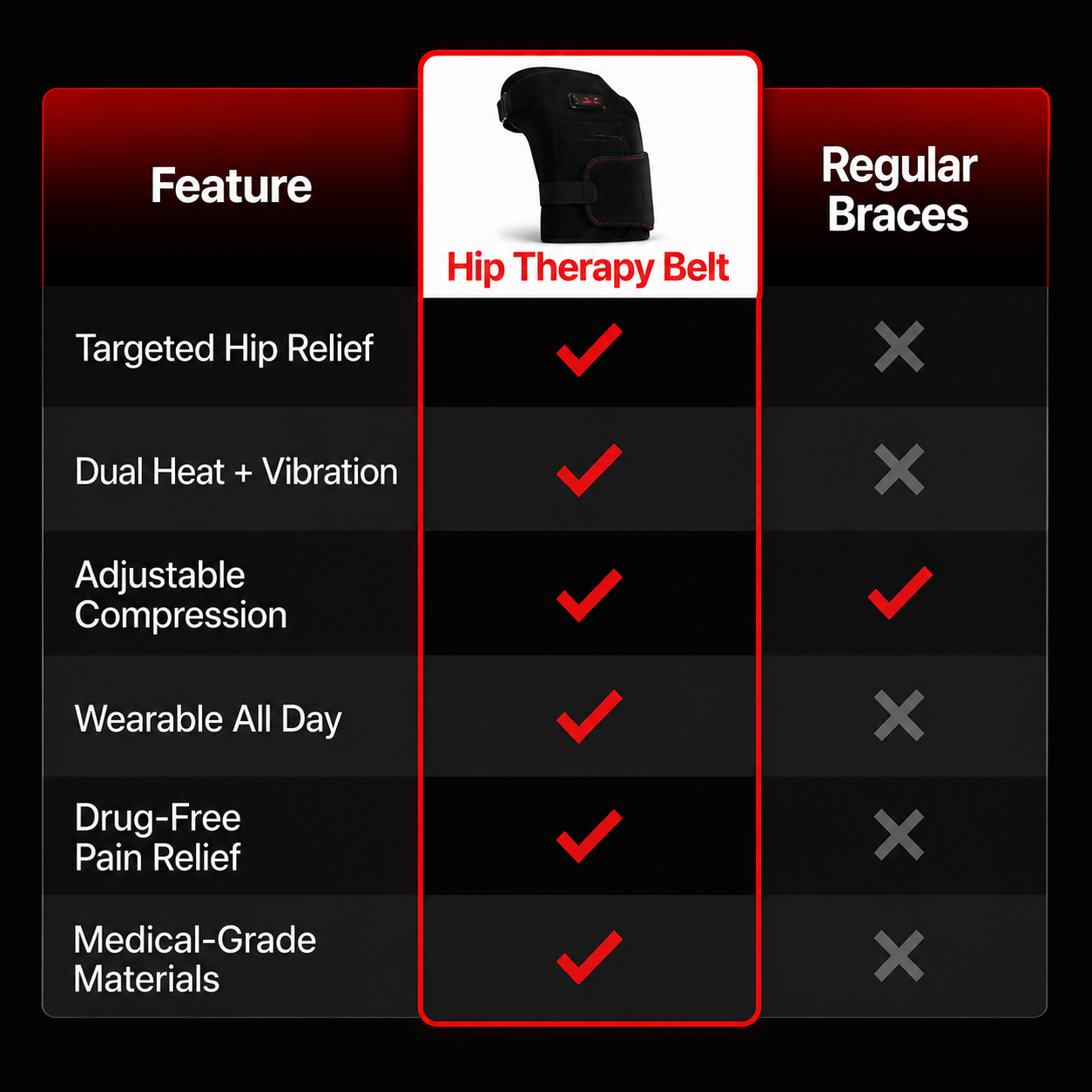 | Feature | Hip Therapy Belt | Regular Braces |
|---|---|---|
| Targeted Hip Relief | ✓ | ✗ |
| Dual Heat + Vibration | ✓ | ✗ |
| Adjustable Compression | ✓ | ✓ |
| Wearable All Day | ✓ | ✗ |
| Drug-Free Pain Relief | ✓ | ✗ |
| Medical-Grade Materials | ✓ | ✗ |